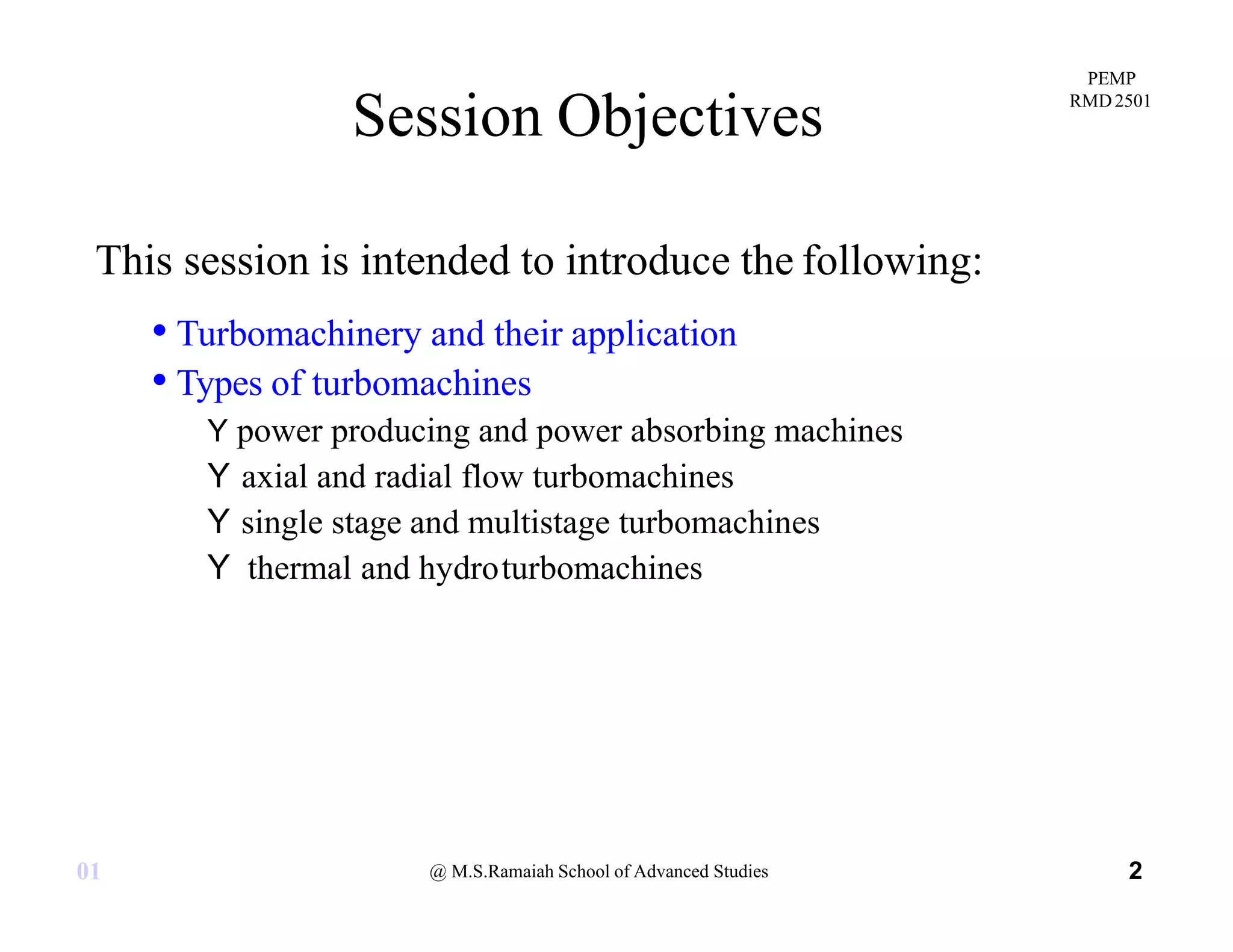 PEMP
RMD 2501

Session Objectives

This session is intended to introduce the following:

• Turbomachinery and their application
• Types of turbomachines
Y power producing and power absorbing machines
Y axial and radial flow turbomachines
Y single stage and multistage turbomachines
Y thermal and hydro turbomachines

01

@ M.S.Ramaiah School of Advanced Studies

2